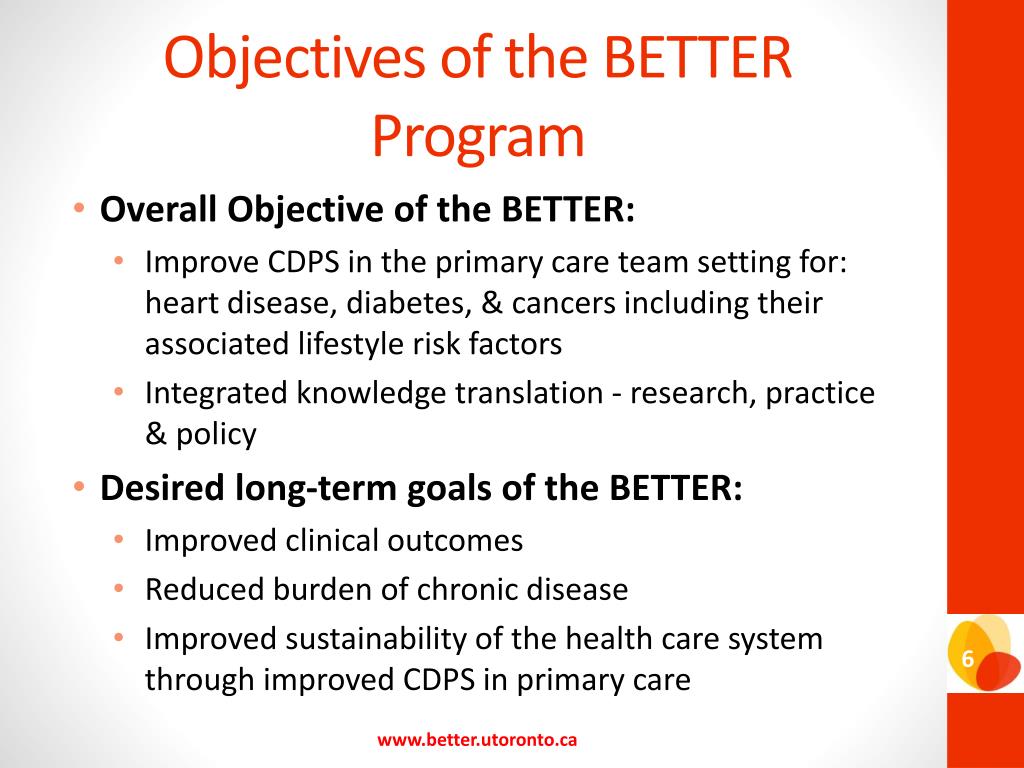 Objectives of the BETTER Program

• Overall Objective of the BETTER:
  • Improve CDPS in the primary care team setting for: heart disease, diabetes, & cancers including their associated lifestyle risk factors
  • Integrated knowledge translation - research, practice & policy
• Desired long-term goals of the BETTER:
  • Improved clinical outcomes
  • Reduced burden of chronic disease
  • Improved sustainability of the health care system through improved CDPS in primary care

6

www.better.utoronto.ca